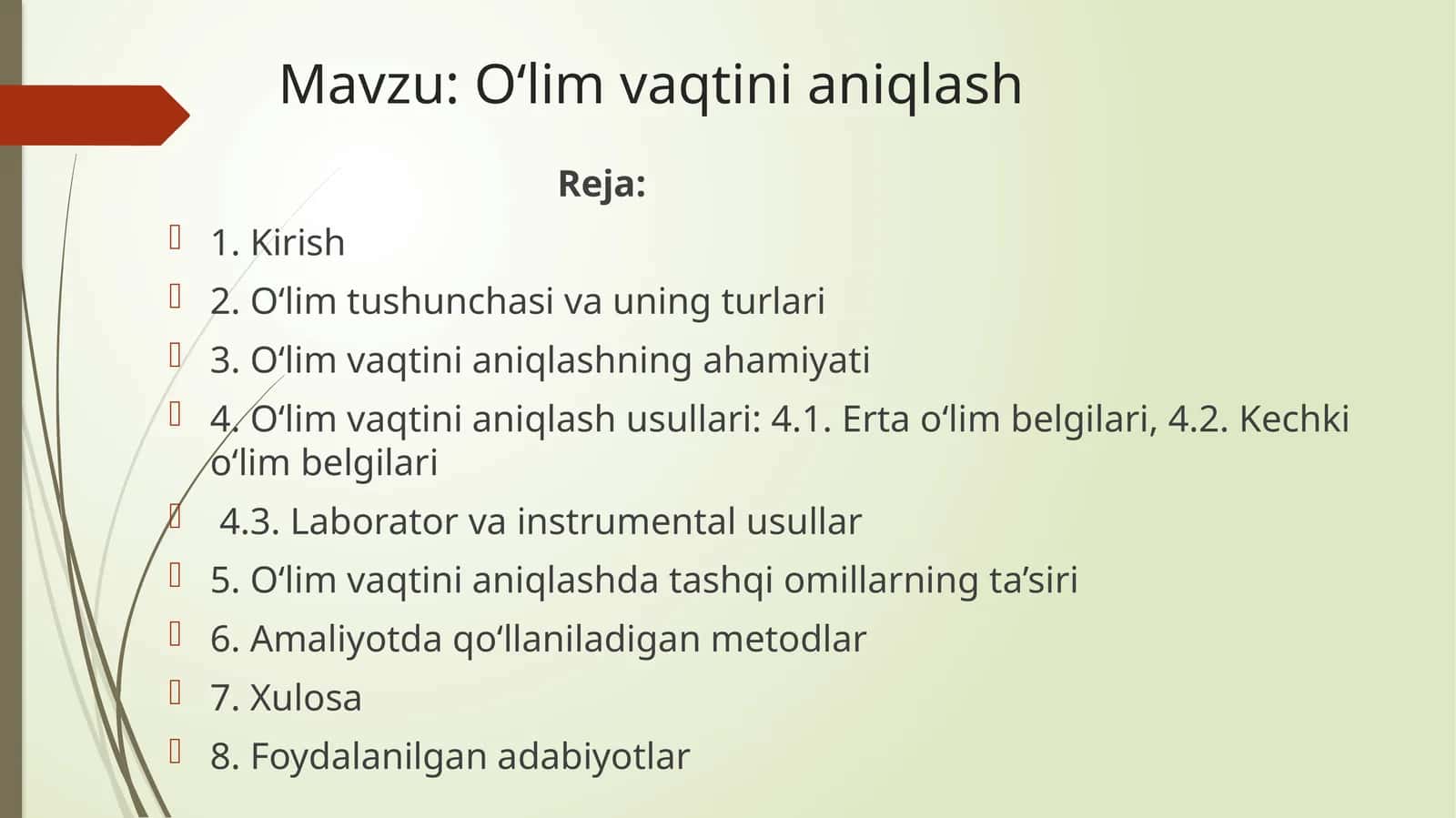 Mavzu: O‘lim vaqtini aniqlash

Reja:

1. Kirish

2. O‘lim tushunchasi va uning turlari

3. O‘lim vaqtini aniqlashning ahamiyati

4. O‘lim vaqtini aniqlash usullari: 4.1. Erta o‘lim belgilari, 4.2. Kechki o‘lim belgilari

4.3. Laborator va instrumental usullar

5. O‘lim vaqtini aniqlashda tashqi omillarning ta’siri

6. Amaliyotda qo‘llaniladigan metodlar

7. Xulosa

8. Foydalanilgan adabiyotlar